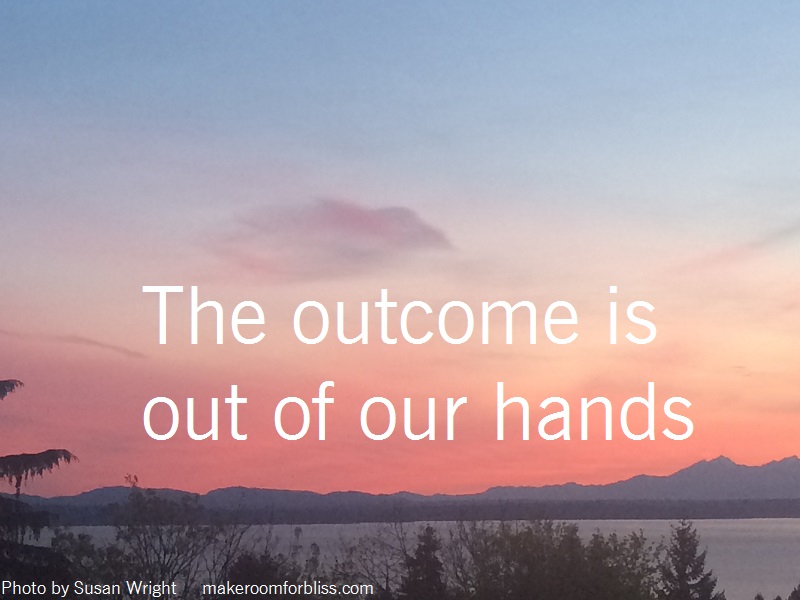 The outcome is out of our hands

Photo by Susan Wright makeroomforbliss.com